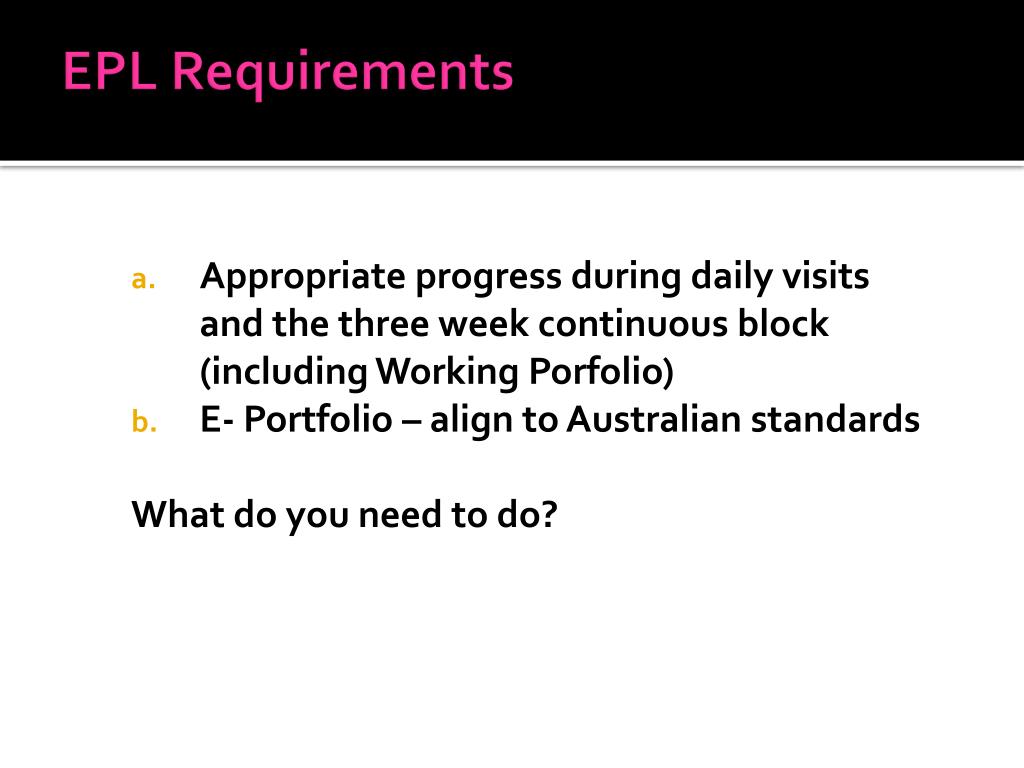 EPL Requirements

a. Appropriate progress during daily visits and the three week continuous block (including Working Porfolio)
b. E- Portfolio – align to Australian standards

What do you need to do?